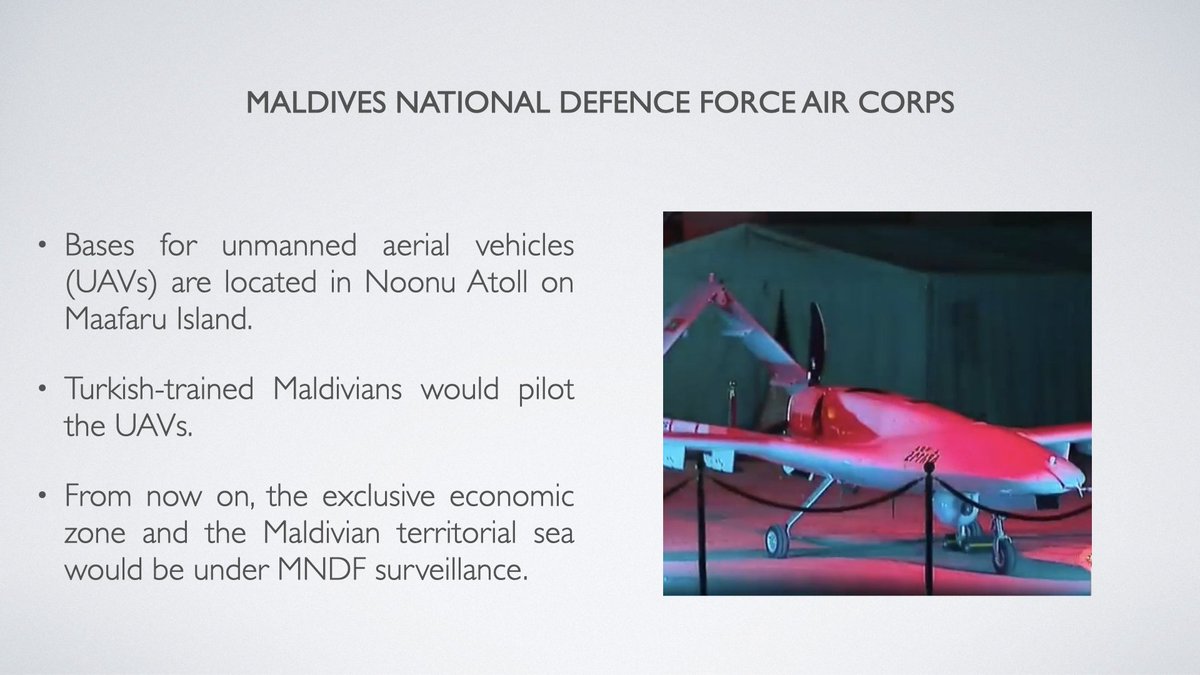 MALDIVES NATIONAL DEFENCE FORCE AIR CORPS

• Bases for unmanned aerial vehicles (UAVs) are located in Noonu Atoll on Maafaru Island.

• Turkish-trained Maldivians would pilot the UAVs.

• From now on, the exclusive economic zone and the Maldivian territorial sea would be under MNDF surveillance.